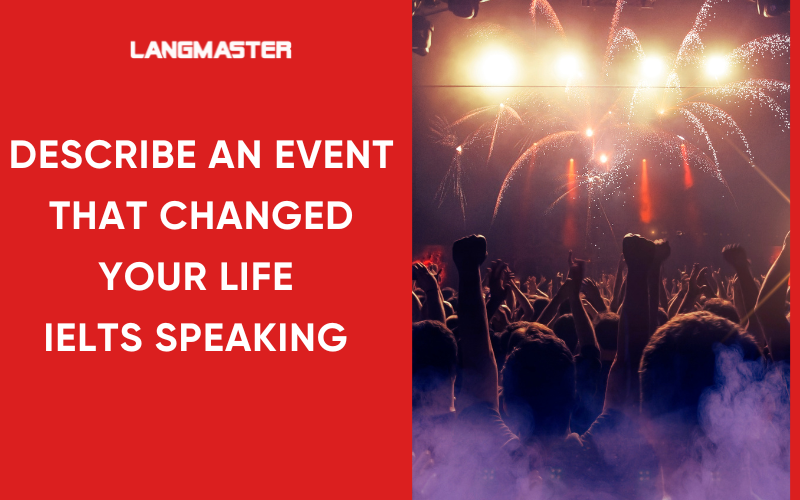 LANGMASTER

DESCRIBE AN EVENT THAT CHANGED YOUR LIFE IELTS SPEAKING